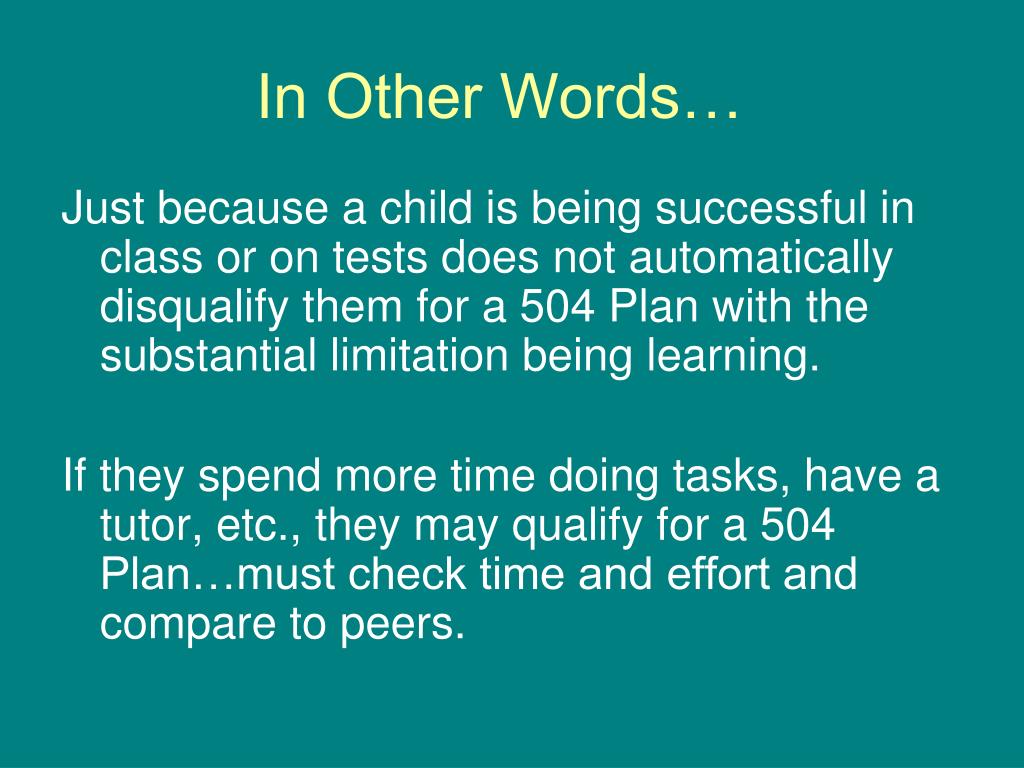 In Other Words…

Just because a child is being successful in class or on tests does not automatically disqualify them for a 504 Plan with the substantial limitation being learning.

If they spend more time doing tasks, have a tutor, etc., they may qualify for a 504 Plan…must check time and effort and compare to peers.